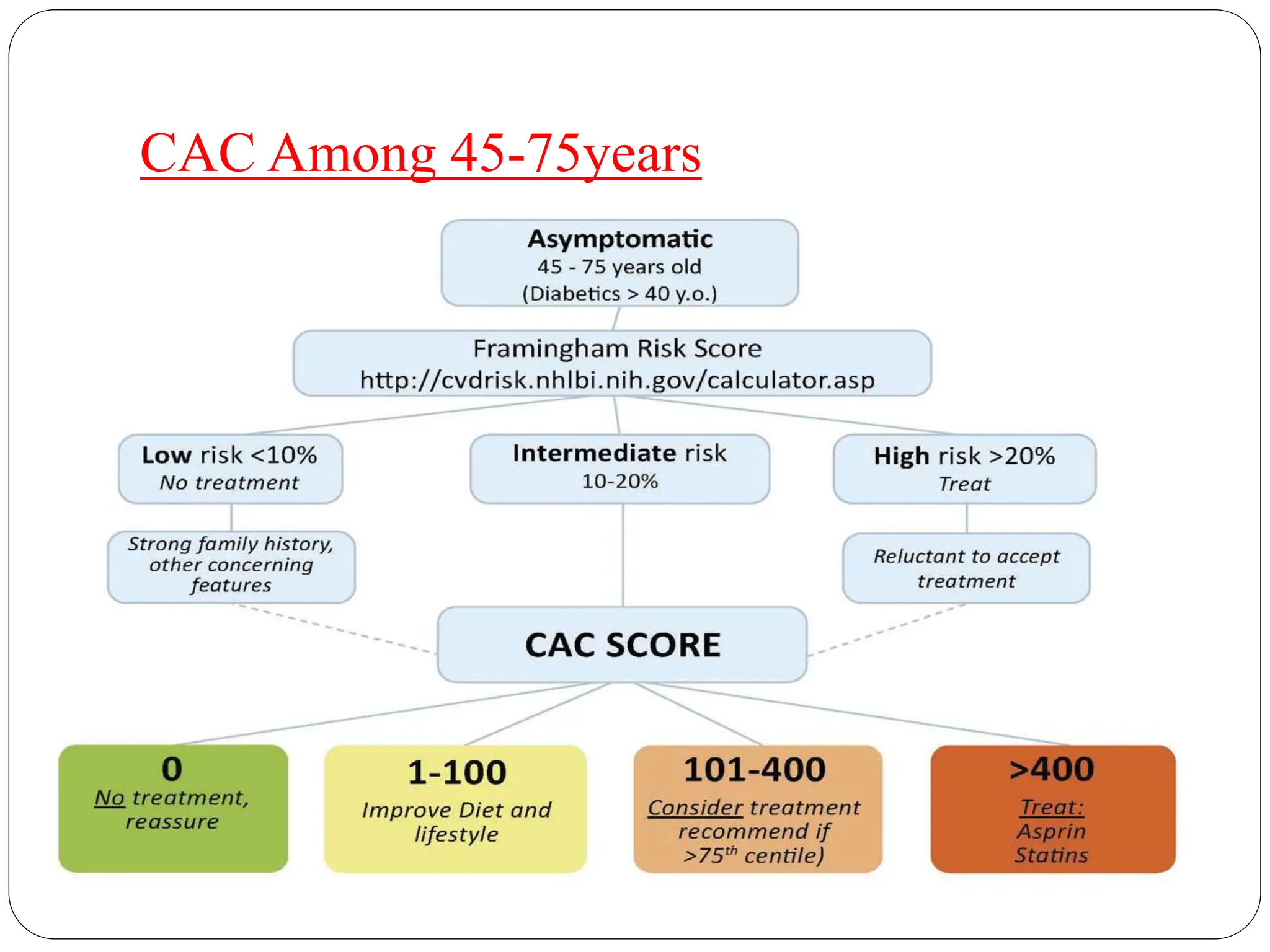 CAC Among 45-75years

Asymptomatic
45 - 75 years old
(Diabetics > 40 y.o.)

Framingham Risk Score
http://cvdrisk.nhlbi.nih.gov/calculator.asp

Low risk <10%
No treatment

Intermediate risk
10-20%

High risk >20%
Treat

Strong family history, other concerning features

Reluctant to accept treatment

CAC SCORE

0
No treatment, reassure

1-100
Improve Diet and lifestyle

101-400
Consider treatment recommend if >75$^{th}$ centile)

>400
Treat:
Asprin
Statins